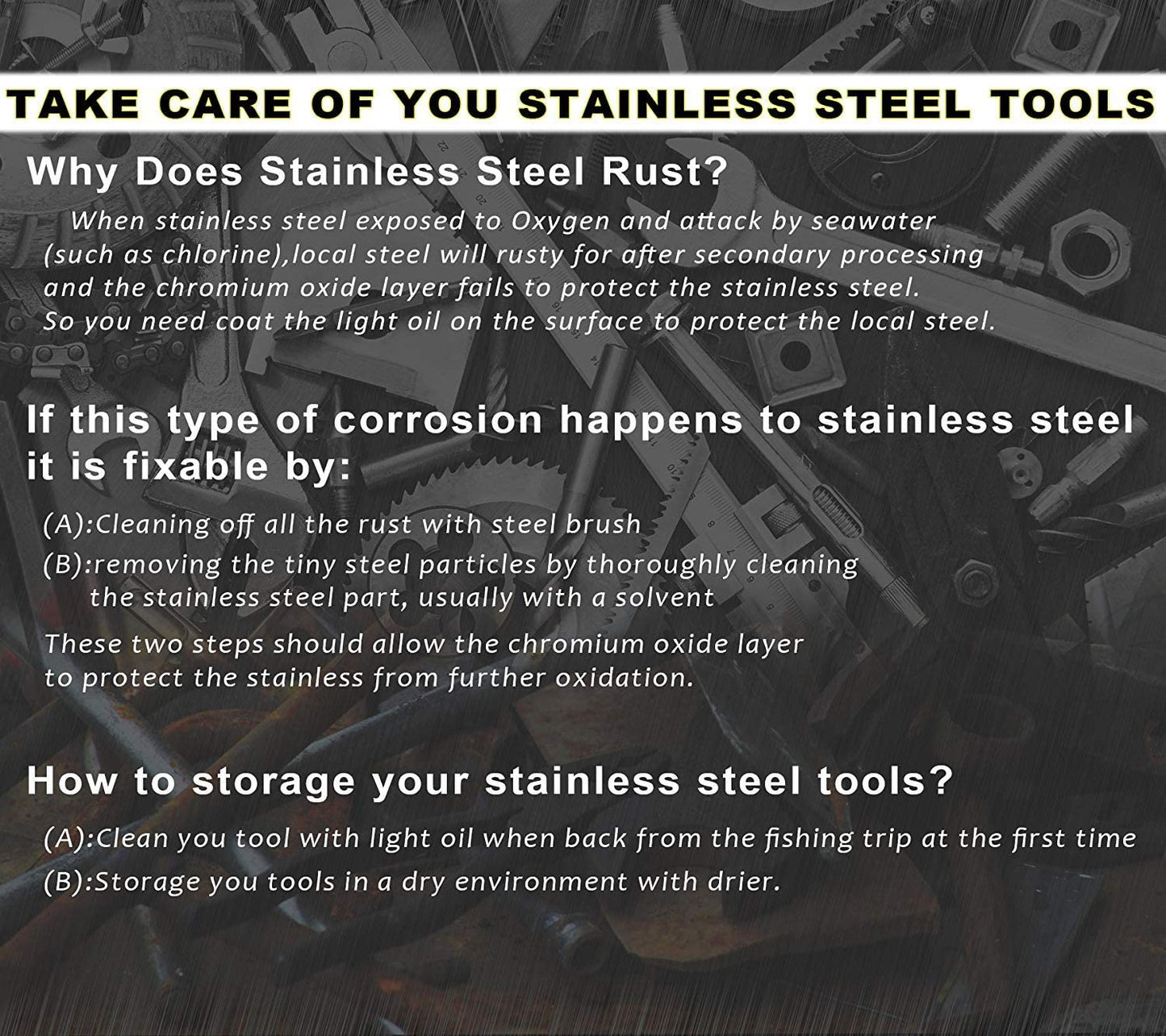 TAKE CARE OF YOU STAINLESS STEEL TOOLS

Why Does Stainless Steel Rust?

When stainless steel exposed to Oxygen and attack by seawater (such as chlorine),local steel will rusty for after secondary processing and the chromium oxide layer fails to protect the stainless steel. So you need coat the light oil on the surface to protect the local steel.

If this type of corrosion happens to stainless steel it is fixable by:

(A):Cleaning off all the rust with steel brush

(B):removing the tiny steel particles by thoroughly cleaning the stainless steel part, usually with a solvent

These two steps should allow the chromium oxide layer to protect the stainless from further oxidation.

How to storage your stainless steel tools?

(A):Clean you tool with light oil when back from the fishing trip at the first time

(B):Storage you tools in a dry environment with drier.